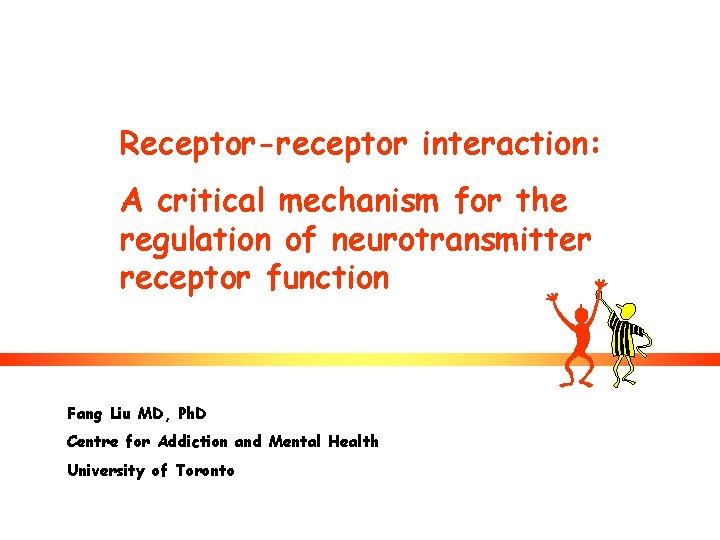 Receptor-receptor interaction:

A critical mechanism for the regulation of neurotransmitter receptor function

Fang Liu MD, PhD
Centre for Addiction and Mental Health
University of Toronto